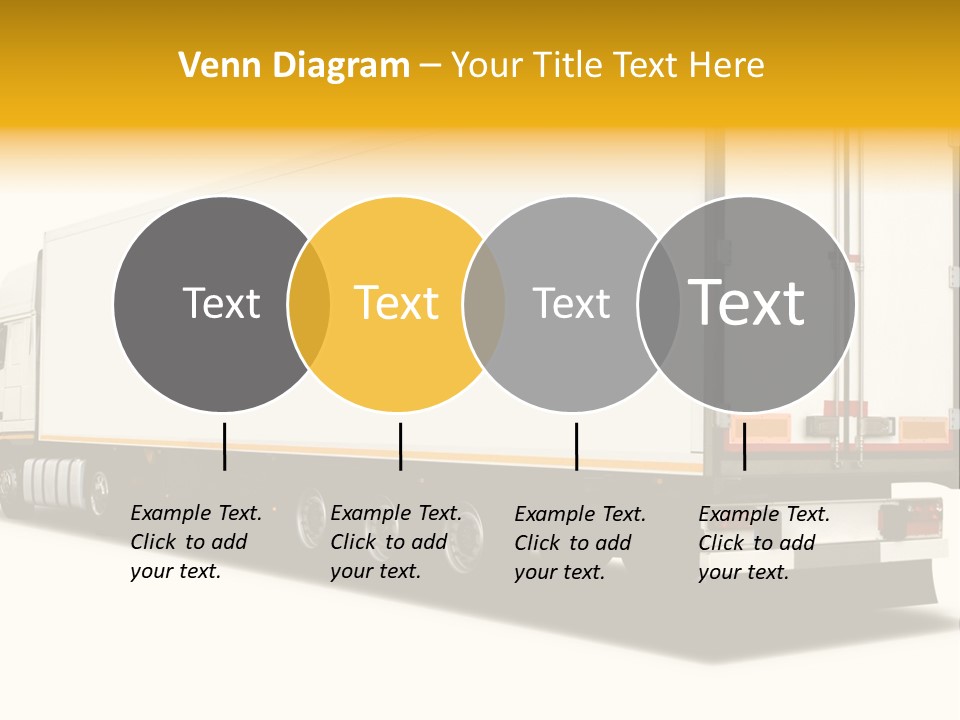 Venn Diagram – Your Title Text Here

Text

Text

Text

Text

Example Text. Click to add your text.

Example Text. Click to add your text.

Example Text. Click to add your text.

Example Text. Click to add your text.